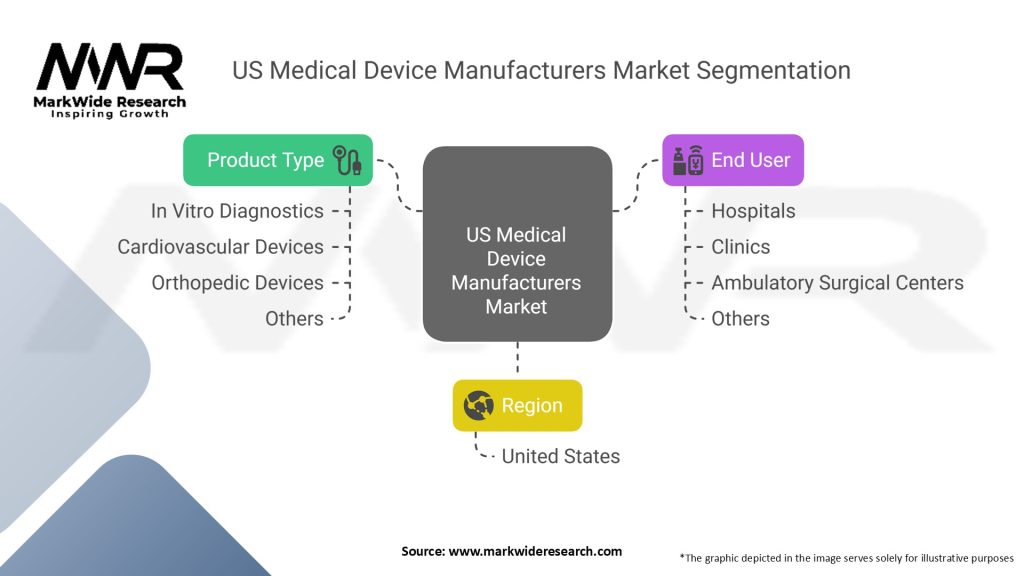 MWR
MarkWide Research
Inspiring Growth

US Medical Device Manufacturers Market Segmentation

Product Type
In Vitro Diagnostics
Cardiovascular Devices
Orthopedic Devices
Others

US Medical Device Manufacturers Market

End User
Hospitals
Clinics
Ambulatory Surgical Centers
Others

Region
United States

Source: www.markwideresearch.com

*The graphic depicted in the image serves solely for illustrative purposes